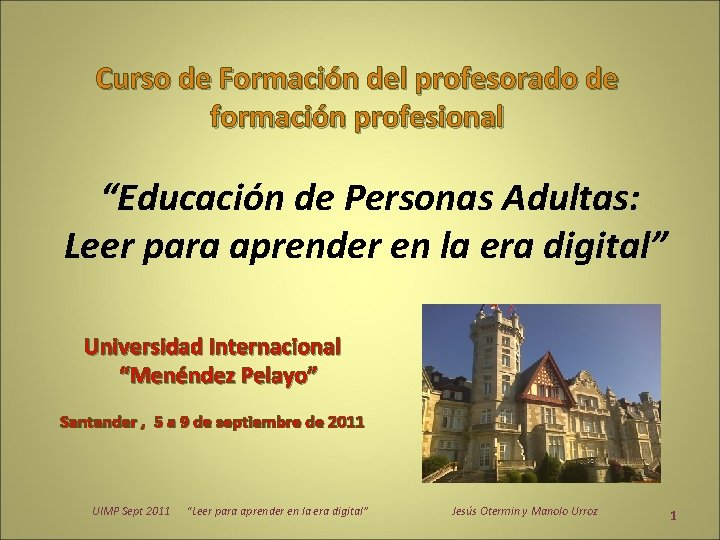 Curso de Formación del profesorado de formación profesional

“Educación de Personas Adultas: Leer para aprender en la era digital”

Universidad Internacional “Menéndez Pelayo”

Santander , 5 a 9 de septiembre de 2011

UIMP Sept 2011 “Leer para aprender en la era digital” Jesús Otermin y Manolo Urroz 1